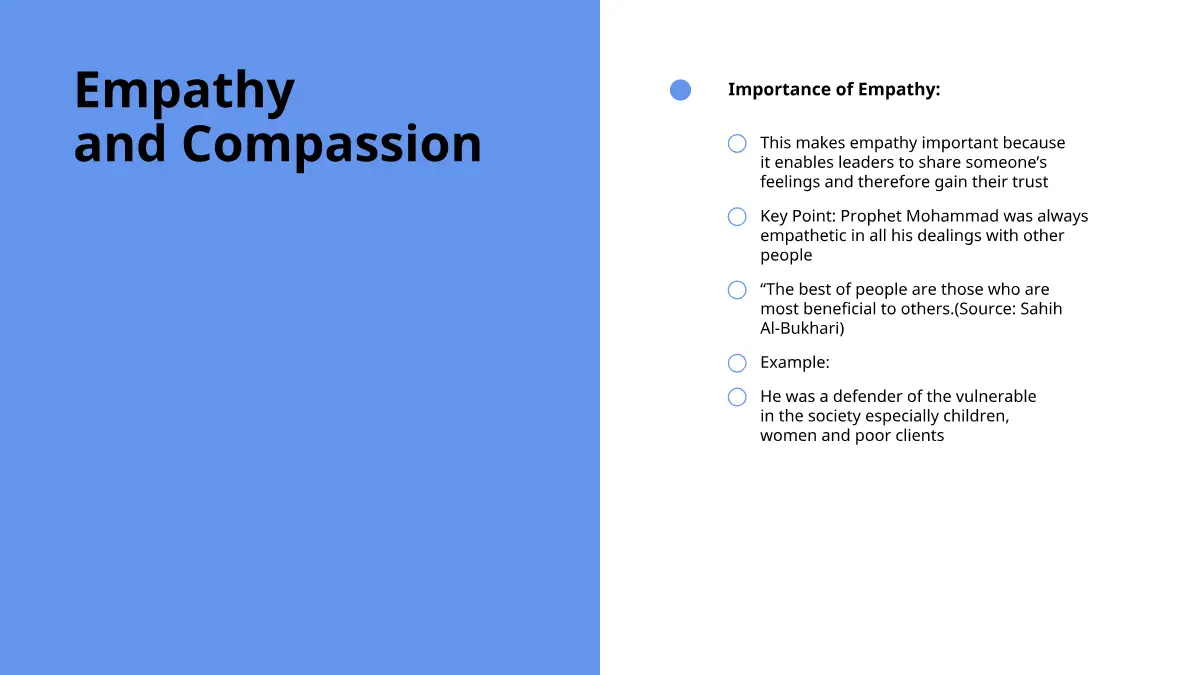 Empathy and Compassion

Importance of Empathy:

This makes empathy important because it enables leaders to share someone's feelings and therefore gain their trust

Key Point: Prophet Mohammad was always empathetic in all his dealings with other people

"The best of people are those who are most beneficial to others.(Source: Sahih Al-Bukhari)

Example:

He was a defender of the vulnerable in the society especially children, women and poor clients